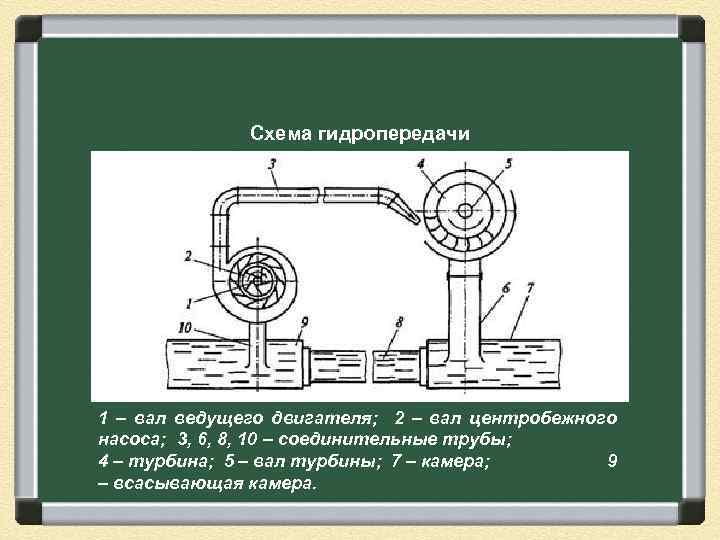 Схема гидропередачи

3
4
5
2
1
6
7
10
9
8

1 – вал ведущего двигателя; 2 – вал центробежного насоса; 3, 6, 8, 10 – соединительные трубы;
4 – турбина; 5 – вал турбины; 7 – камера; 9 – всасывающая камера.